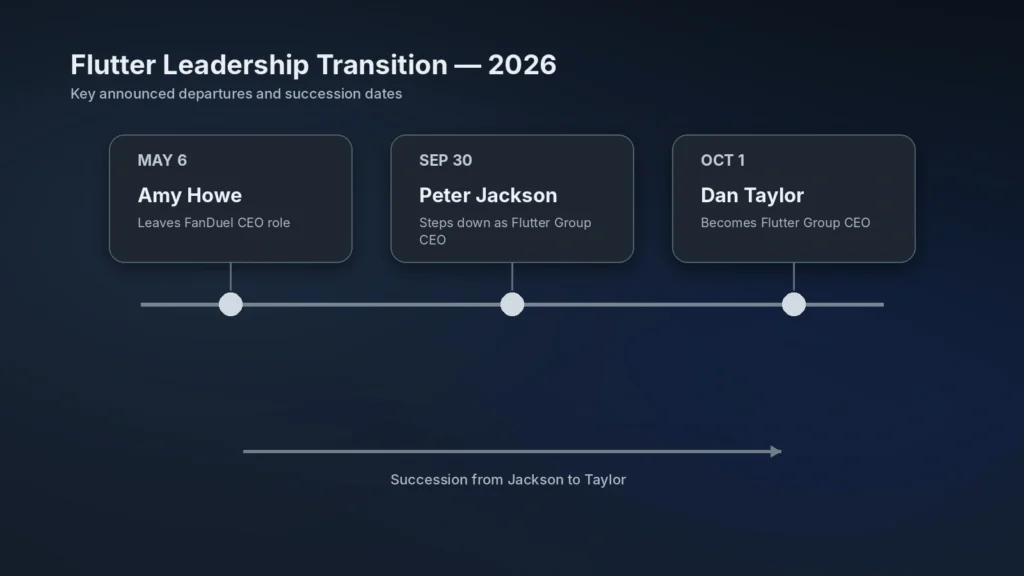 Flutter Leadership Transition — 2026

Key announced departures and succession dates

MAY 6

Amy Howe

Leaves FanDuel CEO role

SEP 30

Peter Jackson

Steps down as Flutter Group CEO

OCT 1

Dan Taylor

Becomes Flutter Group CEO

Succession from Jackson to Taylor